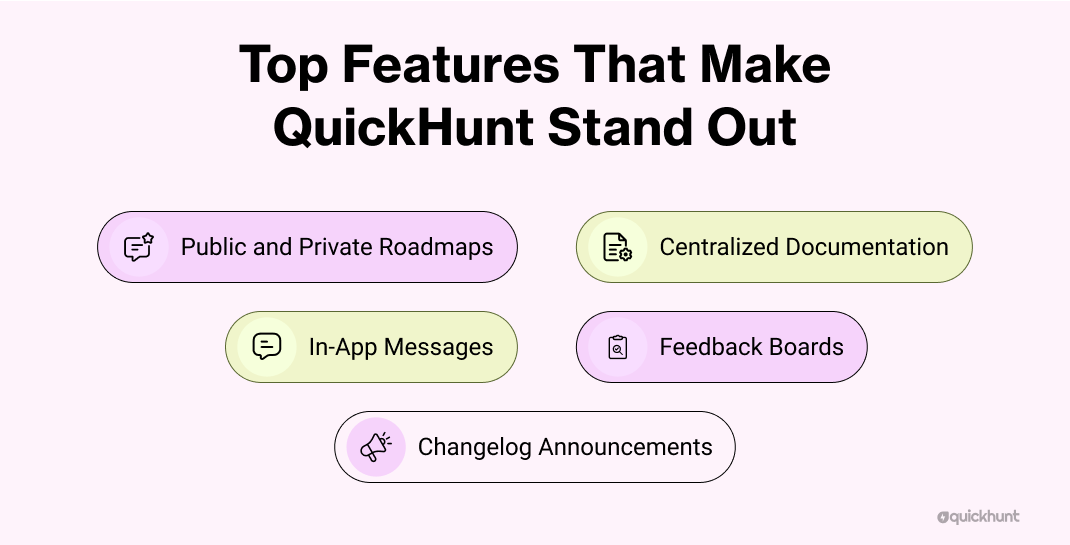 Top Features That Make QuickHunt Stand Out

Public and Private Roadmaps

Centralized Documentation

In-App Messages

Feedback Boards

Changelog Announcements

quickhunt